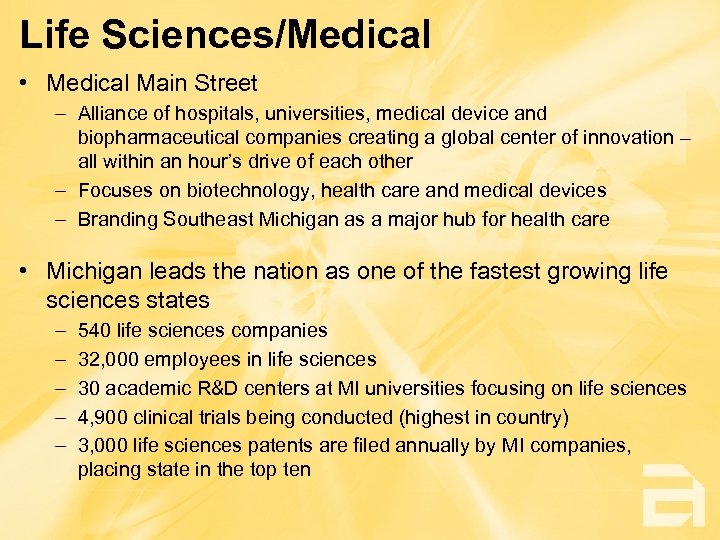 Life Sciences/Medical

• Medical Main Street

– Alliance of hospitals, universities, medical device and biopharmaceutical companies creating a global center of innovation – all within an hour's drive of each other

– Focuses on biotechnology, health care and medical devices

– Branding Southeast Michigan as a major hub for health care

• Michigan leads the nation as one of the fastest growing life sciences states

– 540 life sciences companies

– 32,000 employees in life sciences

– 30 academic R&D centers at MI universities focusing on life sciences

– 4,900 clinical trials being conducted (highest in country)

– 3,000 life sciences patents are filed annually by MI companies, placing state in the top ten